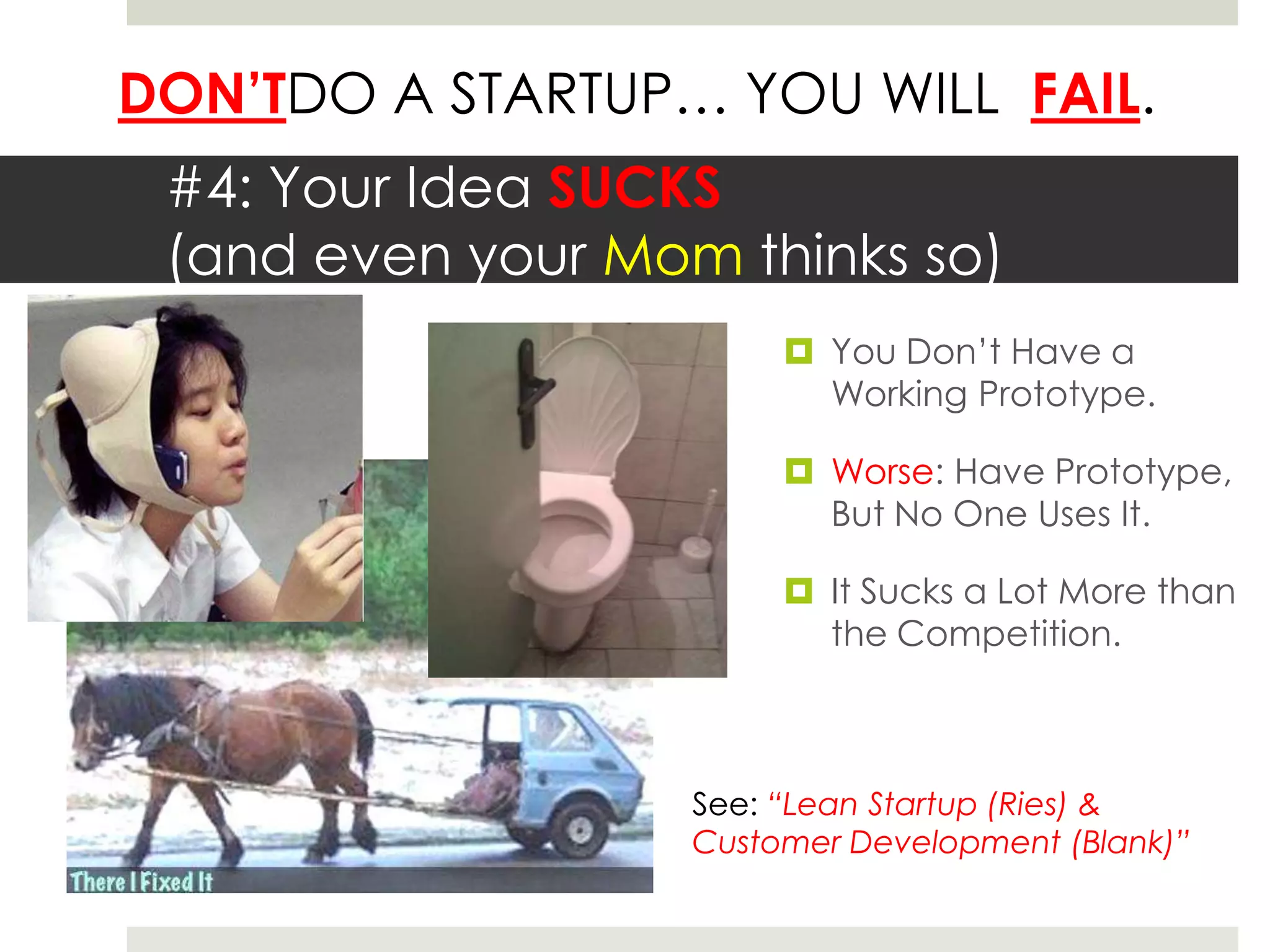 DON'TDO A STARTUP… YOU WILL FAIL.

#4: Your Idea SUCKS
(and even your Mom thinks so)

You Don't Have a Working Prototype.

Worse: Have Prototype, But No One Uses It.

It Sucks a Lot More than the Competition.

There I Fixed It

See: "Lean Startup (Ries) & Customer Development (Blank)"